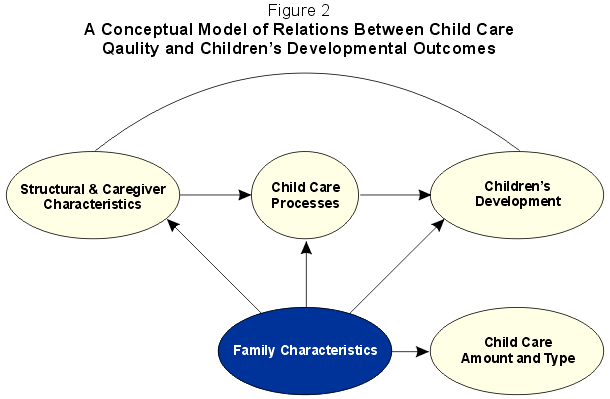 Figure 2
A Conceptual Model of Relations Between Child Care Qaulity and Children's Developmental Outcomes

Structural & Caregiver Characteristics

Child Care Processes

Children's Development

Family Characteristics

Child Care Amount and Type